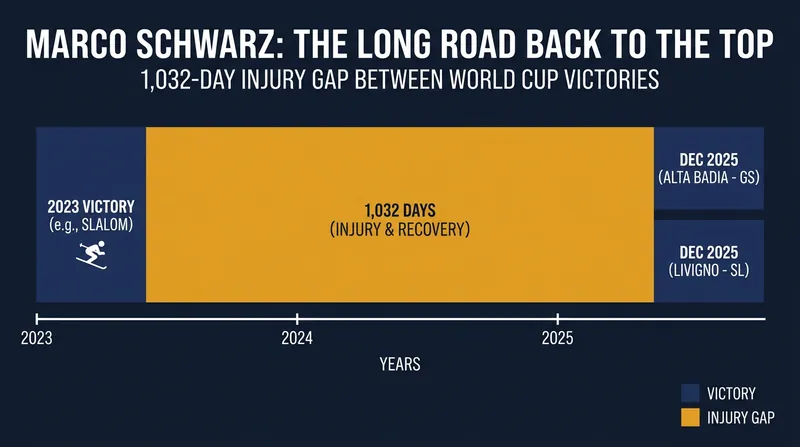 MARCO SCHWARZ: THE LONG ROAD BACK TO THE TOP

1,032-DAY INJURY GAP BETWEEN WORLD CUP VICTORIES

2023 VICTORY
(e.g., SLALOM)

1,032 DAYS
(INJURY & RECOVERY)

DEC 2025
(ALTA BADIA - GS)

DEC 2025
(LIVIGNO - SL)

2023

2024

2025

YEARS

VICTORY

INJURY GAP